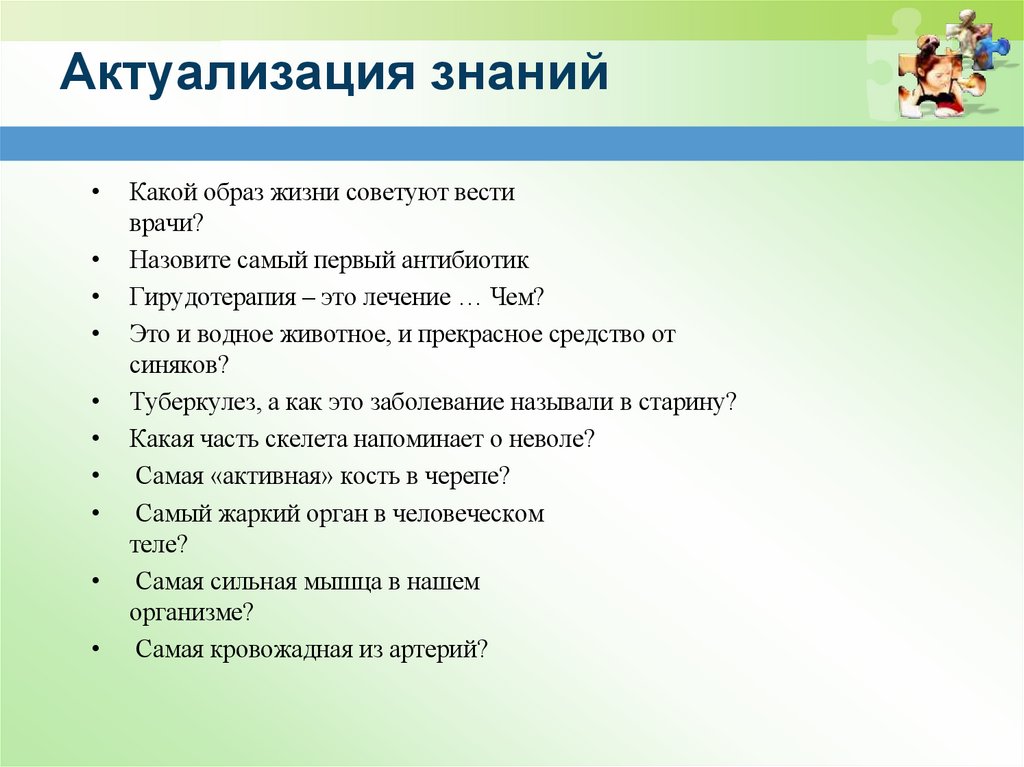 Актуализация знаний

• Какой образ жизни советуют вести врачи?
• Назовите самый первый антибиотик
• Гирудотерапия – это лечение … Чем?
• Это и водное животное, и прекрасное средство от синяков?
• Туберкулез, а как это заболевание называли в старину?
• Какая часть скелета напоминает о неволе?
• Самая «активная» кость в черепе?
• Самый жаркий орган в человеческом теле?
• Самая сильная мышца в нашем организме?
• Самая кровожадная из артерий?